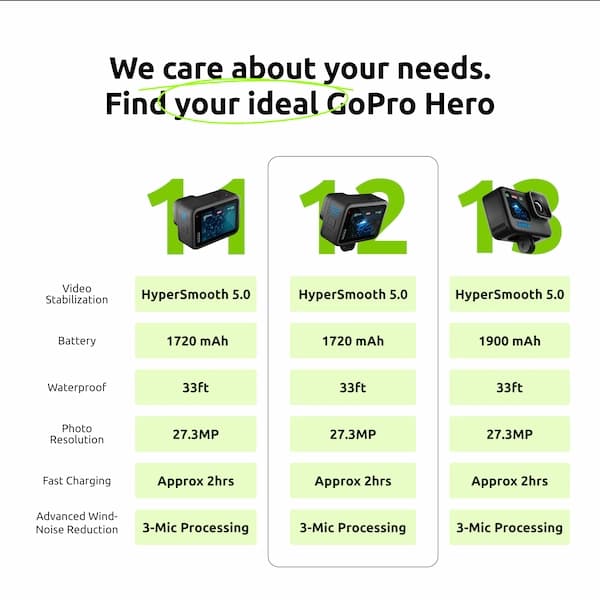 We care about your needs.
Find your ideal GoPro Hero

|  | 11 | 12 | 13 |
|---|---|---|---|
| Video Stabilization | HyperSmooth 5.0 | HyperSmooth 5.0 | HyperSmooth 5.0 |
| Battery | 1720 mAh | 1720 mAh | 1900 mAh |
| Waterproof | 33ft | 33ft | 33ft |
| Photo Resolution | 27.3MP | 27.3MP | 27.3MP |
| Fast Charging | Approx 2hrs | Approx 2hrs | Approx 2hrs |
| Advanced Wind-Noise Reduction | 3-Mic Processing | 3-Mic Processing | 3-Mic Processing |